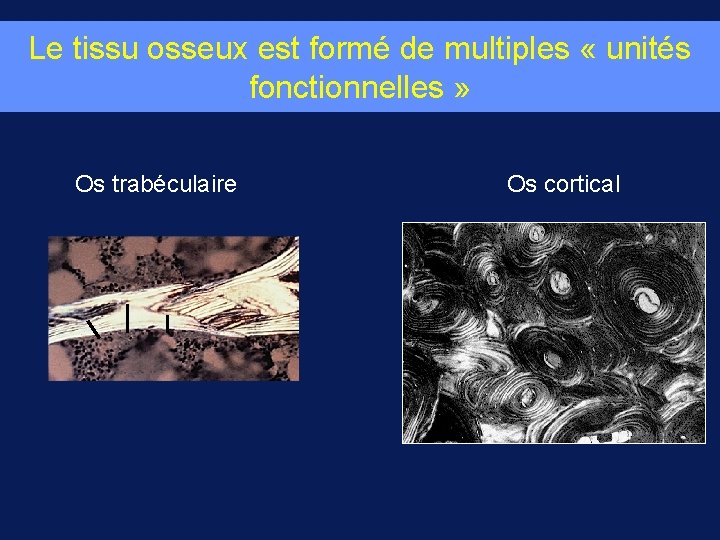 Le tissu osseux est formé de multiples « unités fonctionnelles »

Os trabéculaire

Os cortical